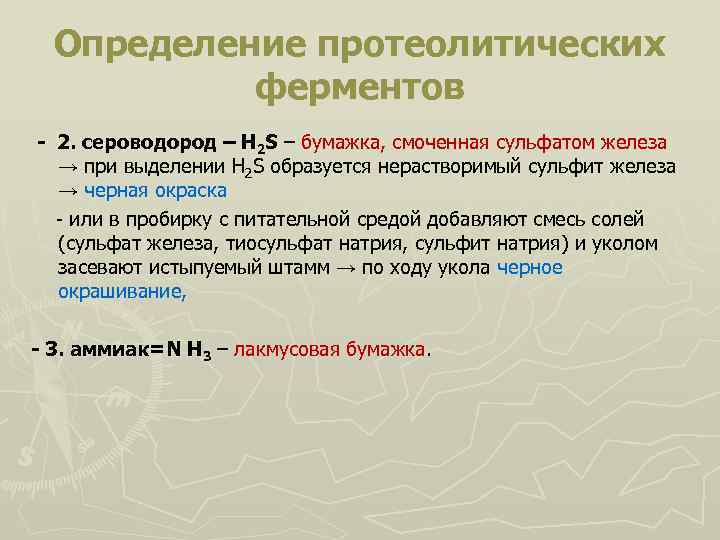 Определение протеолитических ферментов

- 2. сероводород – $H_2S$ – бумажка, смоченная сульфатом железа → при выделении $H_2S$ образуется нерастворимый сульфит железа → черная окраска

- или в пробирку с питательной средой добавляют смесь солей (сульфат железа, тиосульфат натрия, сульфит натрия) и уколом засевают истыпуемый штамм → по ходу укола черное окрашивание,

- 3. аммиак= $N H_3$ – лакмусовая бумажка.